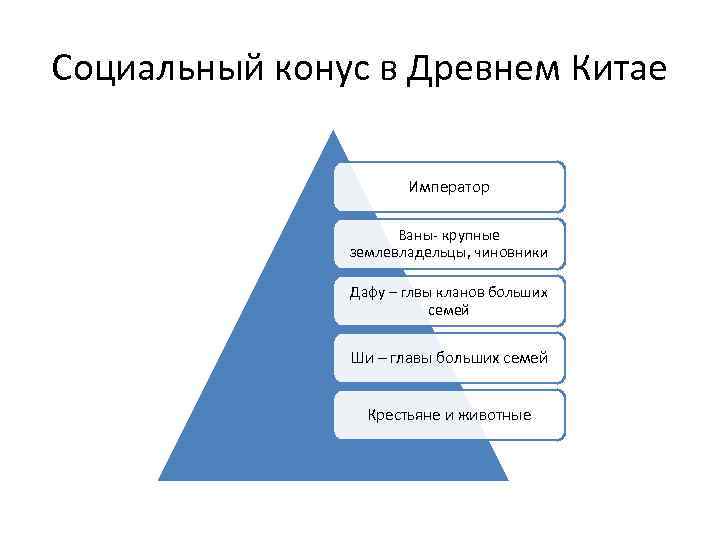 Социальный конус в Древнем Китае

Император

Ваны- крупные землевладельцы, чиновники

Дафу – глвы кланов больших семей

Ши – главы больших семей

Крестьяне и животные